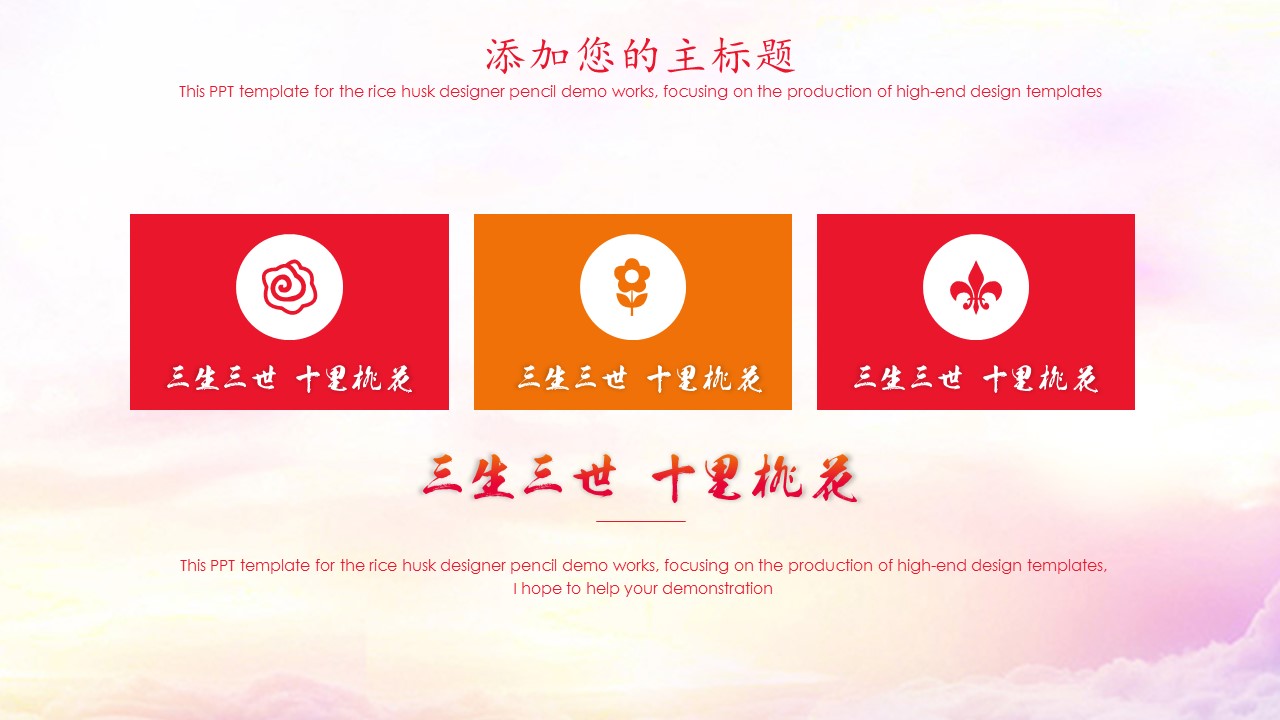 添加您的主标题

This PPT template for the rice husk designer pencil demo works, focusing on the production of high-end design templates

三生三世 十里桃花

三生三世 十里桃花

三生三世 十里桃花

三生三世 十里桃花

This PPT template for the rice husk designer pencil demo works, focusing on the production of high-end design templates, I hope to help your demonstration